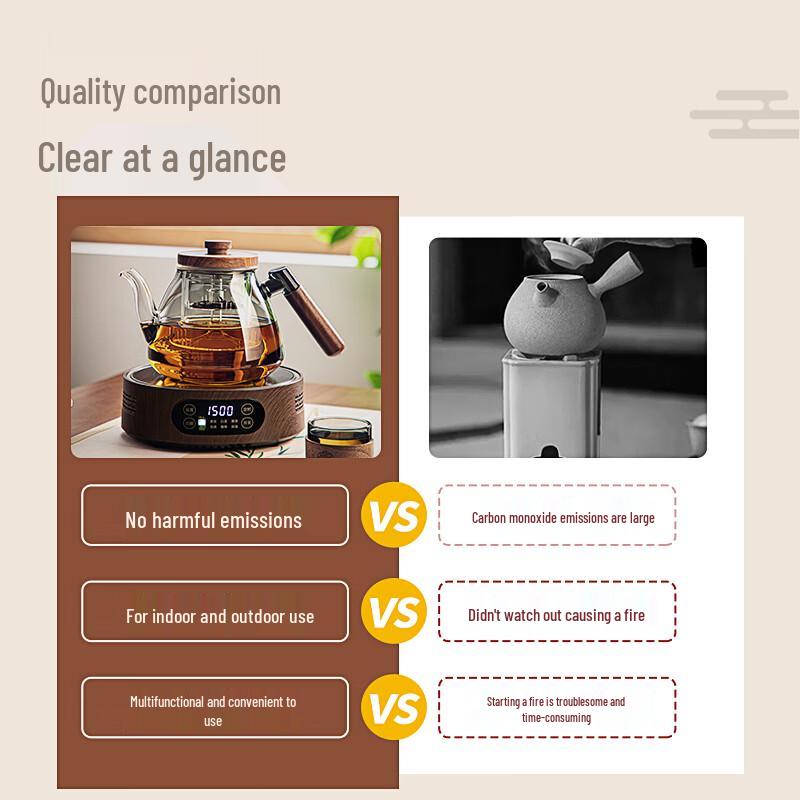 Quality comparison

Clear at a glance

1500

No harmful emissions

VS

Carbon monoxide emissions are large

For indoor and outdoor use

VS

Didn't watch out causing a fire

Multifunctional and convenient to use

VS

Starting a fire is troublesome and time-consuming